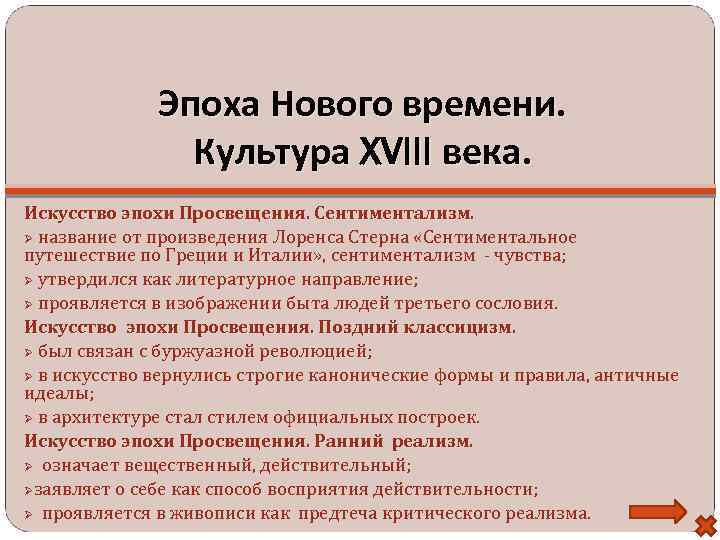 Эпоха Нового времени. Культура XVIII века.

Искусство эпохи Просвещения. Сентиментализм.

➢ название от произведения Лоренса Стерна «Сентиментальное путешествие по Греции и Италии», сентиментализм - чувства;

➢ утвердился как литературное направление;

➢ проявляется в изображении быта людей третьего сословия.

Искусство эпохи Просвещения. Поздний классицизм.

➢ был связан с буржуазной революцией;

➢ в искусство вернулись строгие канонические формы и правила, античные идеалы;

➢ в архитектуре стал стилем официальных построек.

Искусство эпохи Просвещения. Ранний реализм.

➢ означает вещественный, действительный;

➢заявляет о себе как способ восприятия действительности;

➢ проявляется в живописи как предтеча критического реализма.